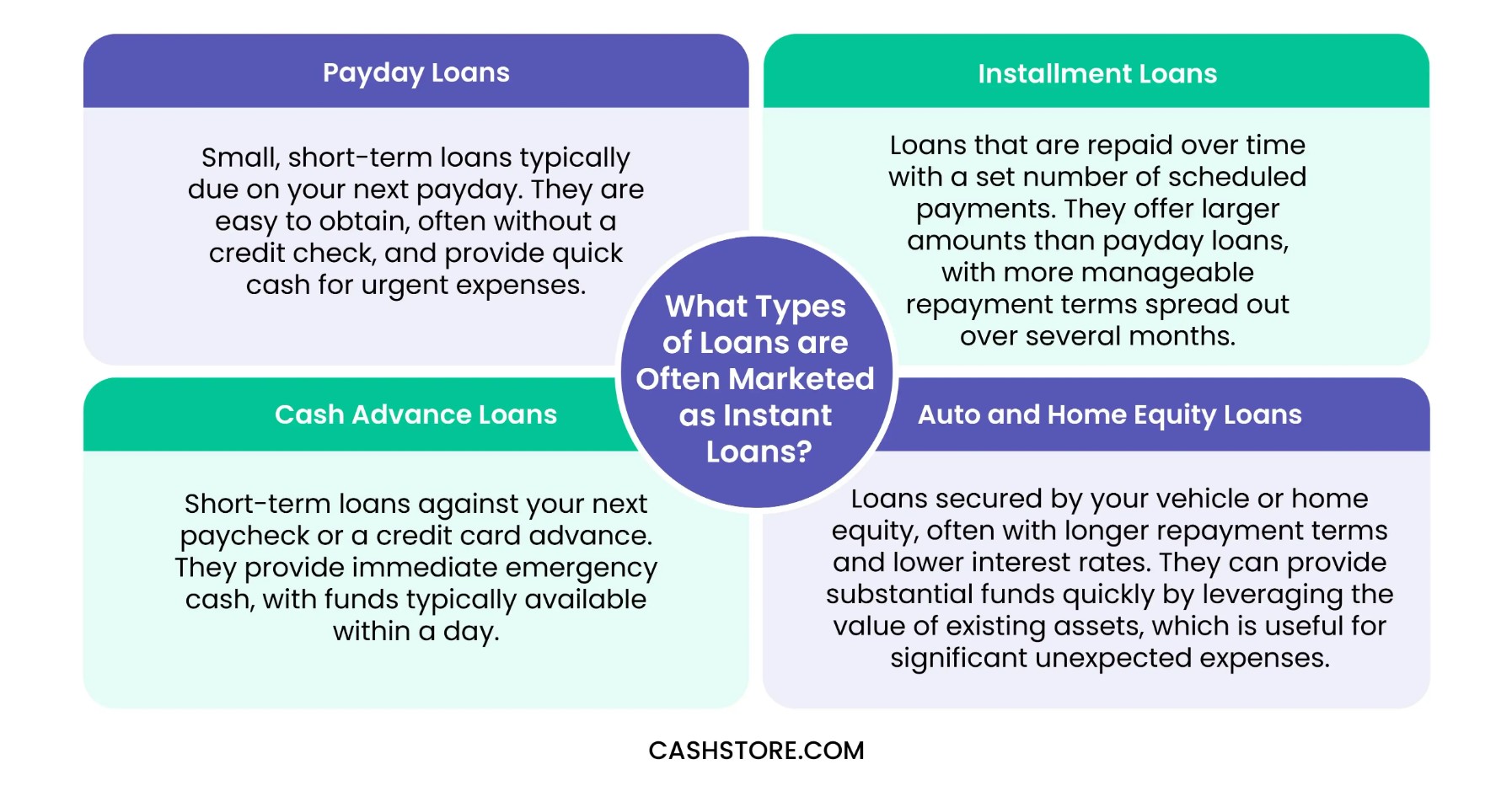 What Types of Loans are Often Marketed as Instant Loans?

Payday Loans

Small, short-term loans typically due on your next payday. They are easy to obtain, often without a credit check, and provide quick cash for urgent expenses.

Installment Loans

Loans that are repaid over time with a set number of scheduled payments. They offer larger amounts than payday loans, with more manageable repayment terms spread out over several months.

Cash Advance Loans

Short-term loans against your next paycheck or a credit card advance. They provide immediate emergency cash, with funds typically available within a day.

Auto and Home Equity Loans

Loans secured by your vehicle or home equity, often with longer repayment terms and lower interest rates. They can provide substantial funds quickly by leveraging the value of existing assets, which is useful for significant unexpected expenses.

CASHSTORE.COM